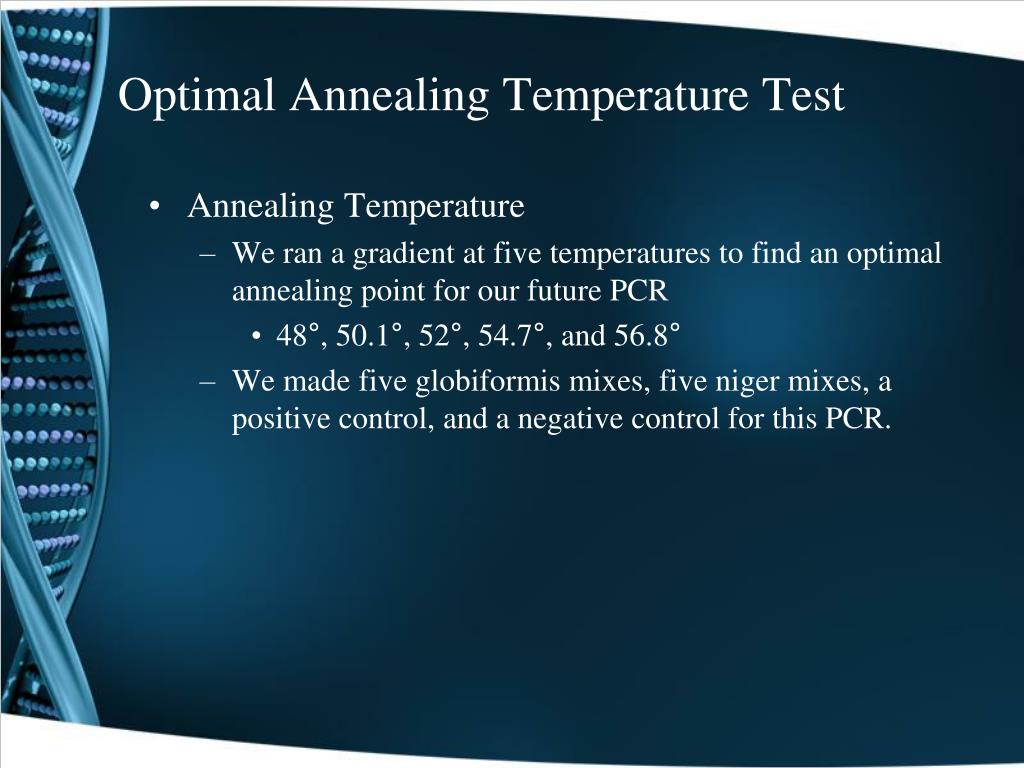 Optimal Annealing Temperature Test

• Annealing Temperature
– We ran a gradient at five temperatures to find an optimal annealing point for our future PCR
• 48°, 50.1°, 52°, 54.7°, and 56.8°
– We made five globiformis mixes, five niger mixes, a positive control, and a negative control for this PCR.